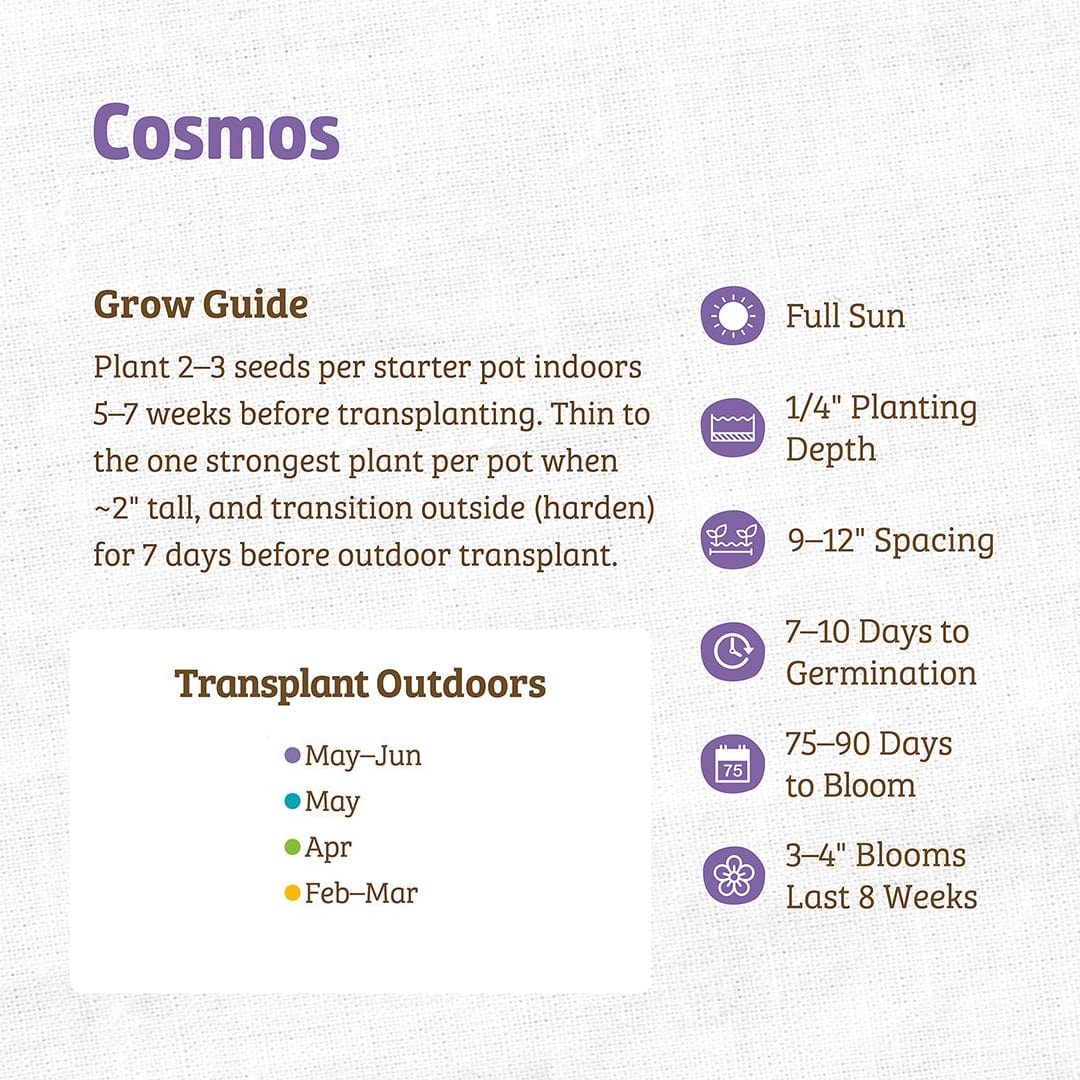 Cosmos

Grow Guide

Plant 2–3 seeds per starter pot indoors 5–7 weeks before transplanting. Thin to the one strongest plant per pot when ~2" tall, and transition outside (harden) for 7 days before outdoor transplant.

Transplant Outdoors

May–Jun
May
Apr
Feb–Mar

Full Sun

1/4" Planting Depth

9–12" Spacing

7–10 Days to Germination

75

75–90 Days to Bloom

3–4" Blooms Last 8 Weeks